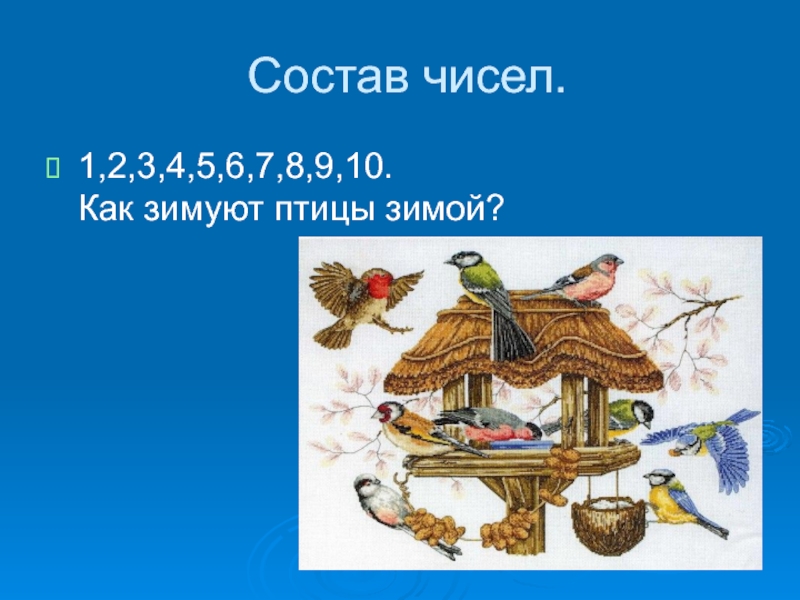 Состав чисел.

1,2,3,4,5,6,7,8,9,10.
Как зимуют птицы зимой?